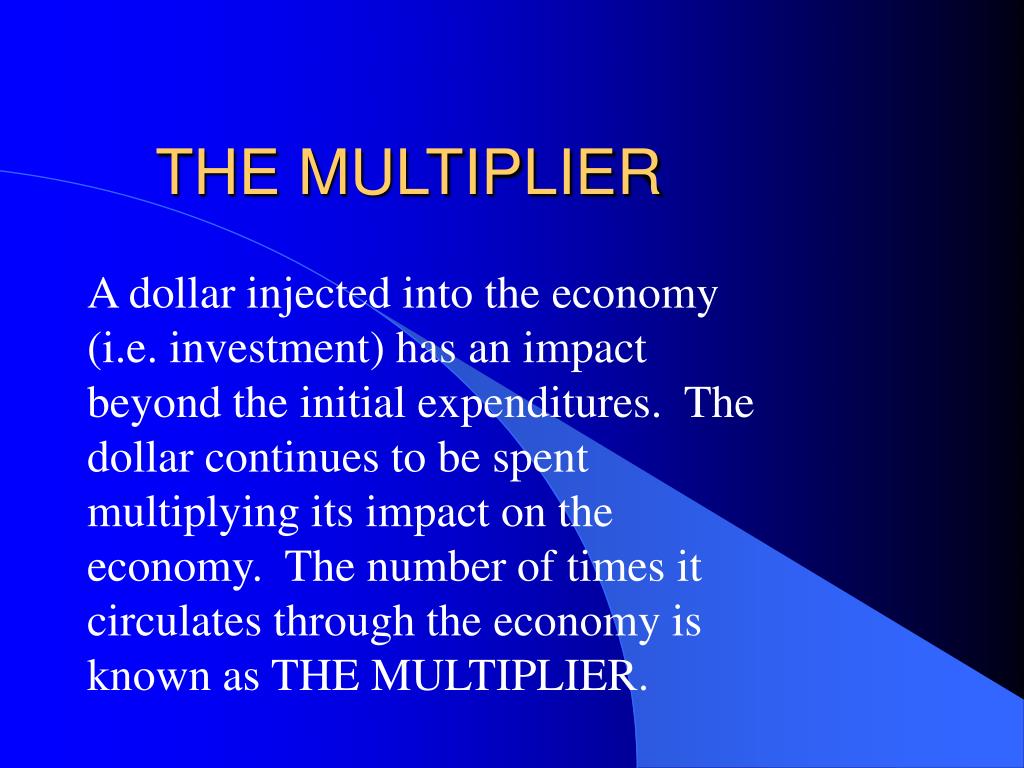 THE MULTIPLIER

A dollar injected into the economy (i.e. investment) has an impact beyond the initial expenditures. The dollar continues to be spent multiplying its impact on the economy. The number of times it circulates through the economy is known as THE MULTIPLIER.